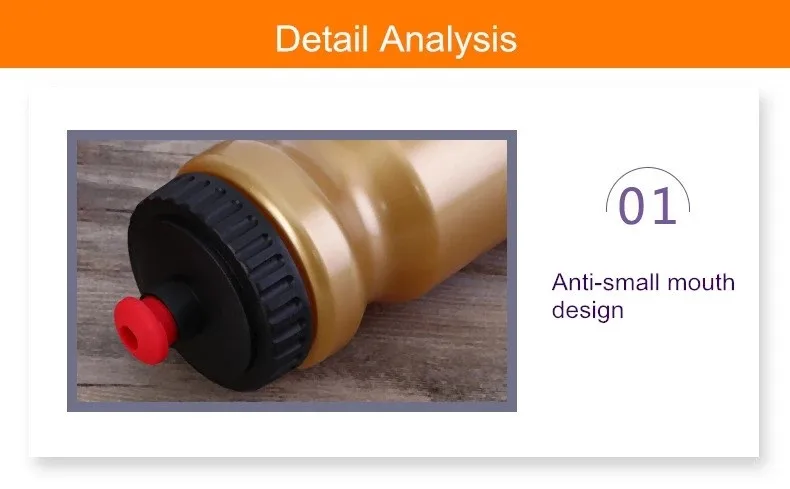 Detail Analysis

01

Anti-small mouth design